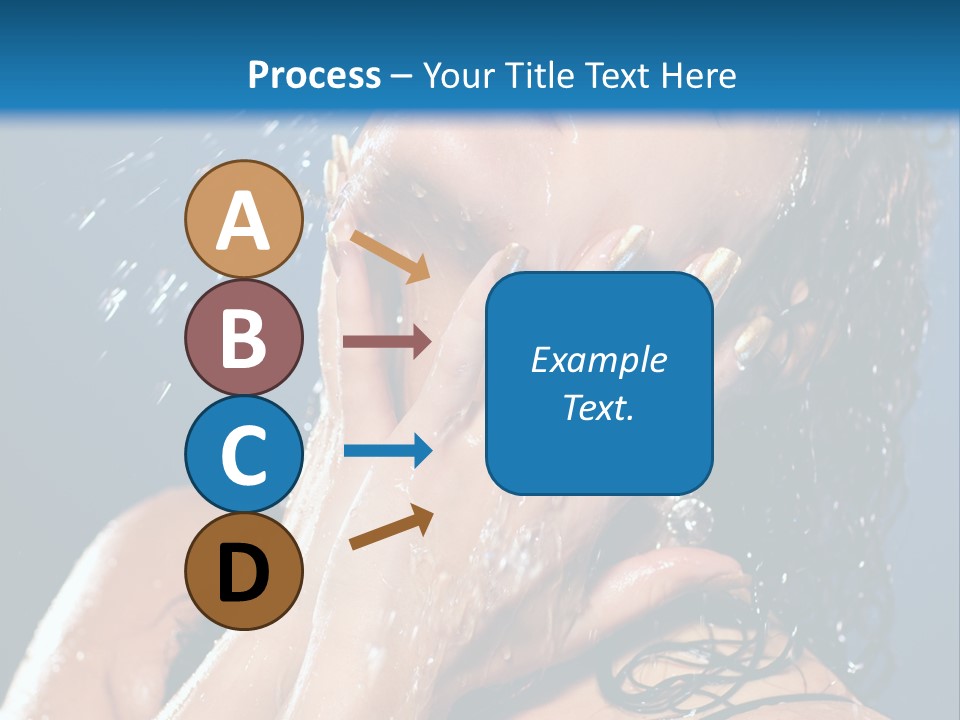 Process – Your Title Text Here

A

B

C

D

Example Text.